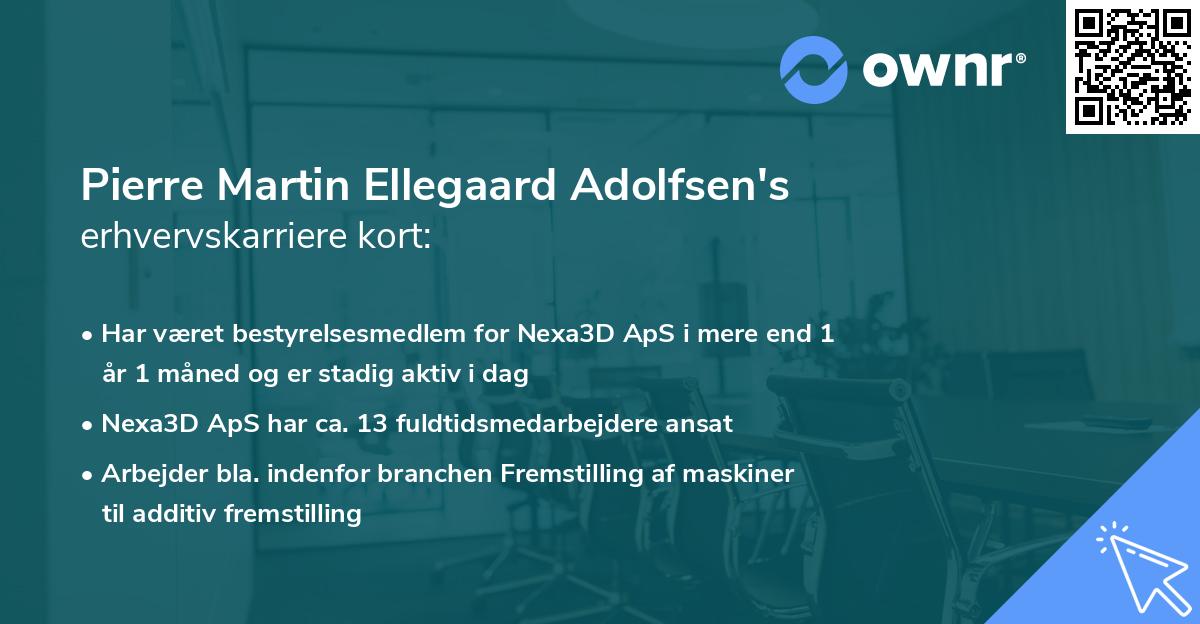 ownr®

Pierre Martin Ellegaard Adolfsen's
erhvervskarriere kort:

• Har været bestyrelsesmedlem for Nexa3D ApS i mere end 1 år 1 måned og er stadig aktiv i dag
• Nexa3D ApS har ca. 13 fuldtidsmedarbejdere ansat
• Arbejder bla. indenfor branchen Fremstilling af maskiner til additiv fremstilling